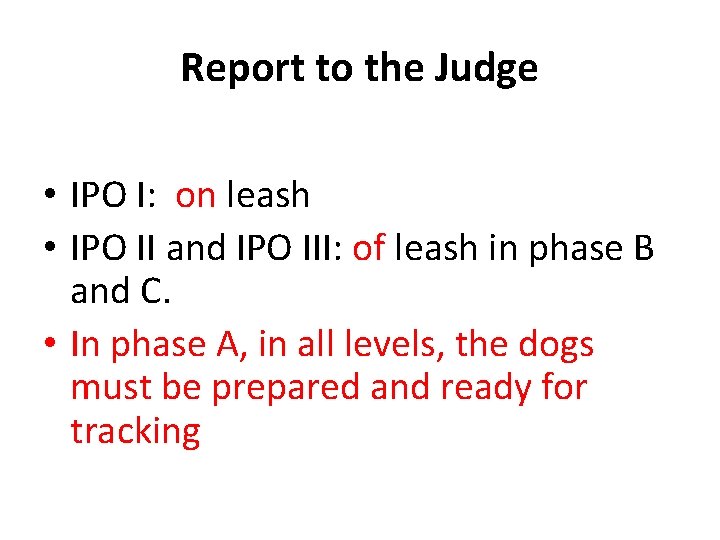 Report to the Judge

• IPO I: on leash
• IPO II and IPO III: of leash in phase B and C.
• In phase A, in all levels, the dogs must be prepared and ready for tracking